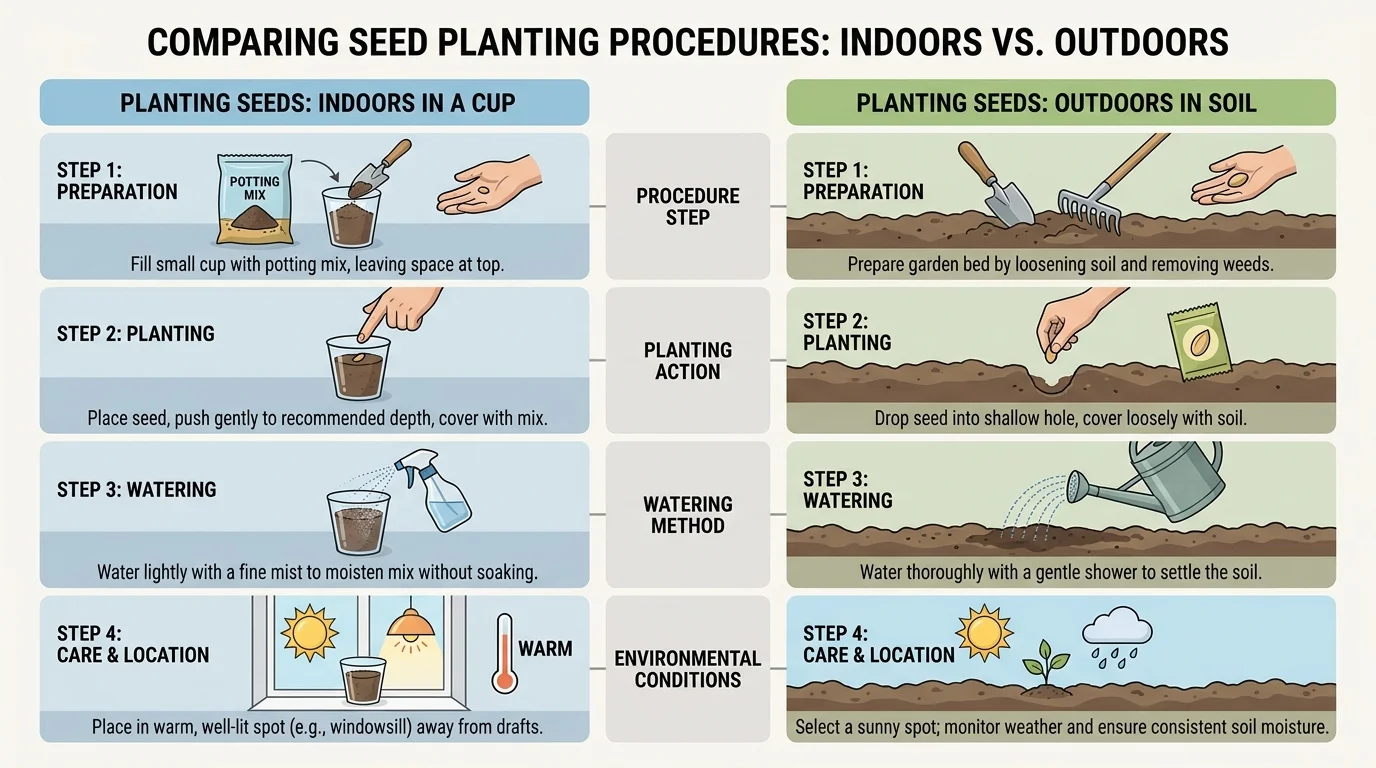 COMPARING SEED PLANTING PROCEDURES: INDOORS VS. OUTDOORS

PLANTING SEEDS: INDOORS IN A CUP

STEP 1: PREPARATION

POTTING MIX

Fill small cup with potting mix, leaving space at top.

STEP 2: PLANTING

Place seed, push gently to recommended depth, cover with mix.

STEP 3: WATERING

Water lightly with a fine mist to moisten mix without soaking.

STEP 4: CARE & LOCATION

WARM

Place in warm, well-lit spot (e.g., windowsill) away from drafts.

PROCEDURE STEP

PLANTING ACTION

WATERING METHOD

ENVIRONMENTAL CONDITIONS

PLANTING SEEDS: OUTDOORS IN SOIL

STEP 1: PREPARATION

Prepare garden bed by loosening soil and removing weeds.

STEP 2: PLANTING

Drop seed into shallow hole, cover loosely with soil.

STEP 3: WATERING

Water thoroughly with a gentle shower to settle the soil.

STEP 4: CARE & LOCATION

Select a sunny spot; monitor weather and ensure consistent soil moisture.